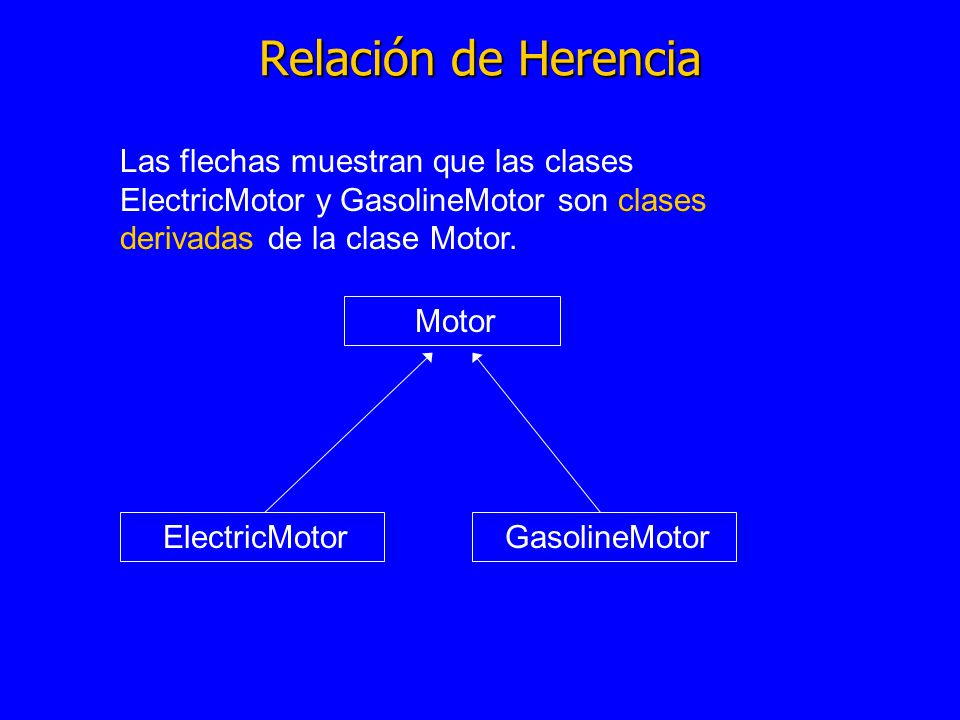 Relación de Herencia

Las flechas muestran que las clases ElectricMotor y GasolineMotor son clases derivadas de la clase Motor.

Motor

ElectricMotor

GasolineMotor